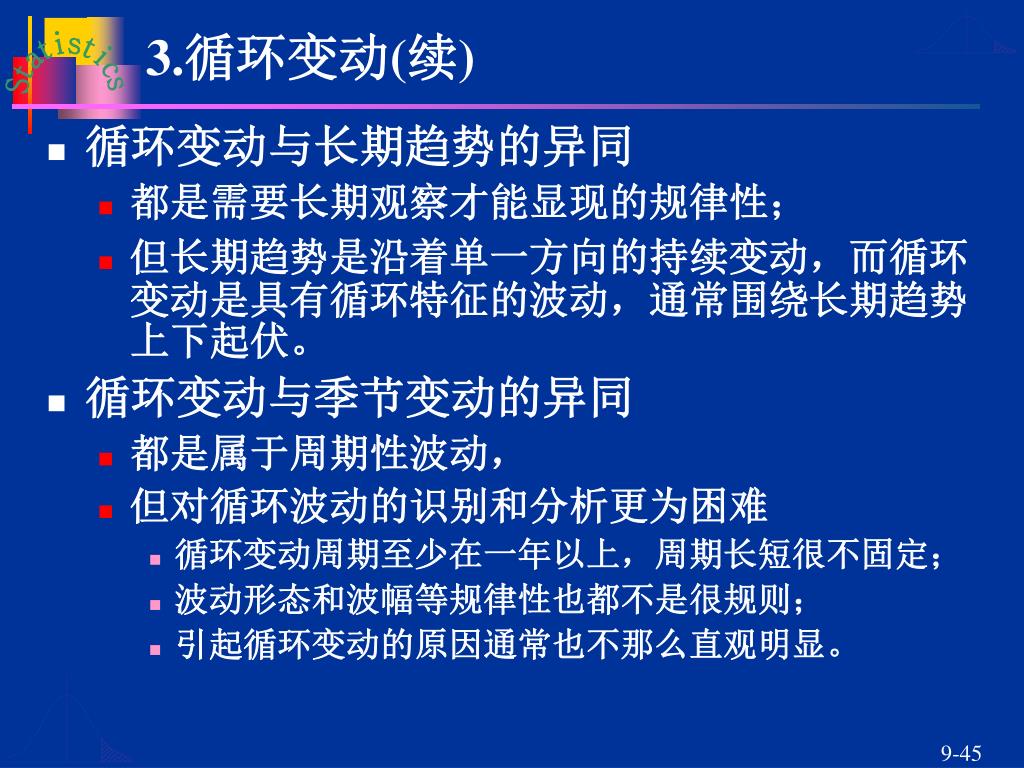 Statistics

3.循环变动(续)

循环变动与长期趋势的异同

都是需要长期观察才能显现的规律性；

但长期趋势是沿着单一方向的持续变动，而循环变动是具有循环特征的波动，通常围绕长期趋势上下起伏。

循环变动与季节变动的异同

都是属于周期性波动，

但对循环波动的识别和分析更为困难

循环变动周期至少在一年以上，周期长短很不固定；

波动形态和波幅等规律性也都不是很规则；

引起循环变动的原因通常也不那么直观明显。

9-45